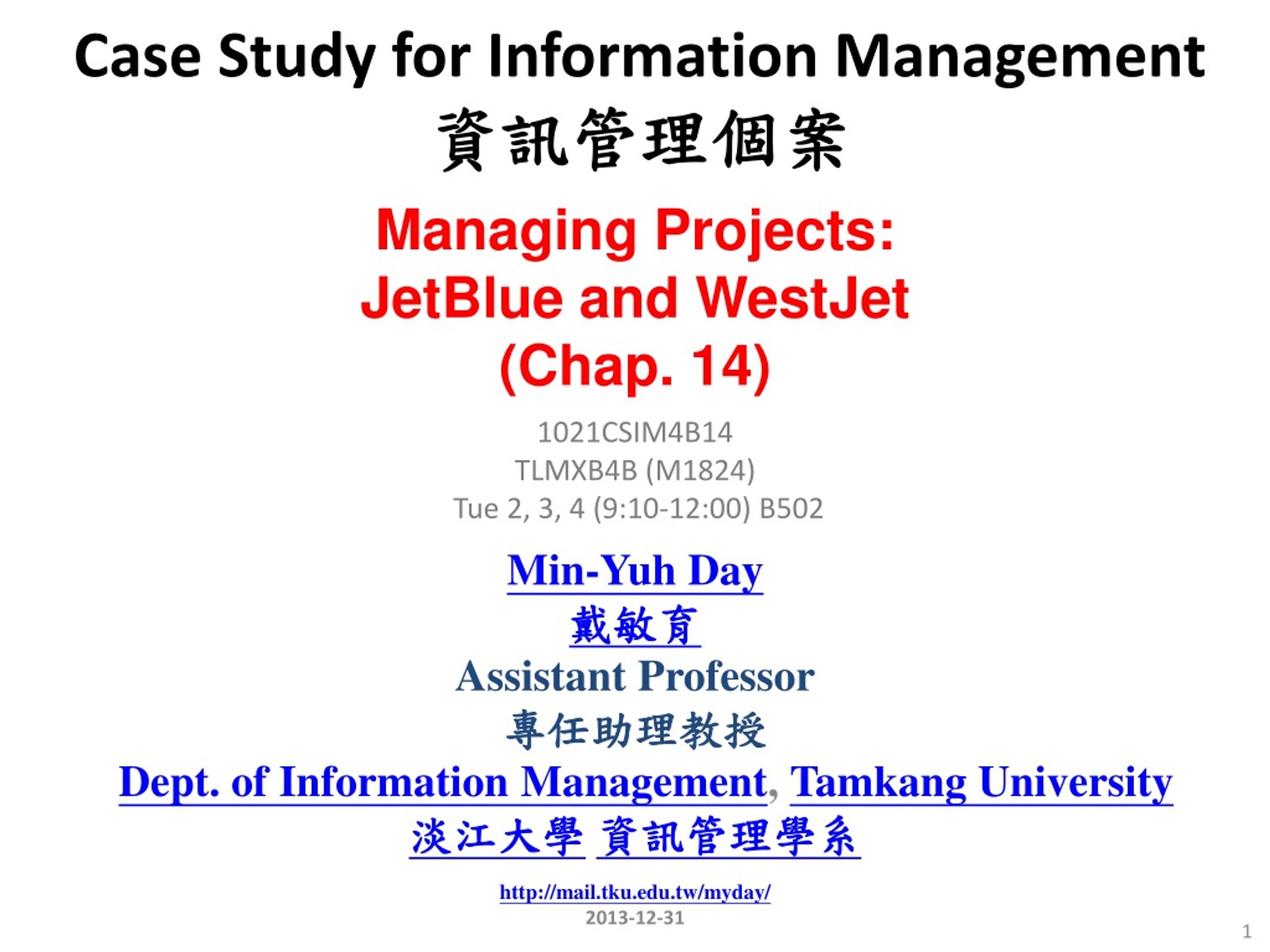 Case Study for Information Management
資訊管理個案

Managing Projects:
JetBlue and WestJet
(Chap. 14)

1021CSIM4B14
TLMXB4B (M1824)
Tue 2, 3, 4 (9:10-12:00) B502

Min-Yuh Day
戴敏育
Assistant Professor
專任助理教授
Dept. of Information Management, Tamkang University
淡江大學 資訊管理學系

http://mail.tku.edu.tw/myday/
2013-12-31

1